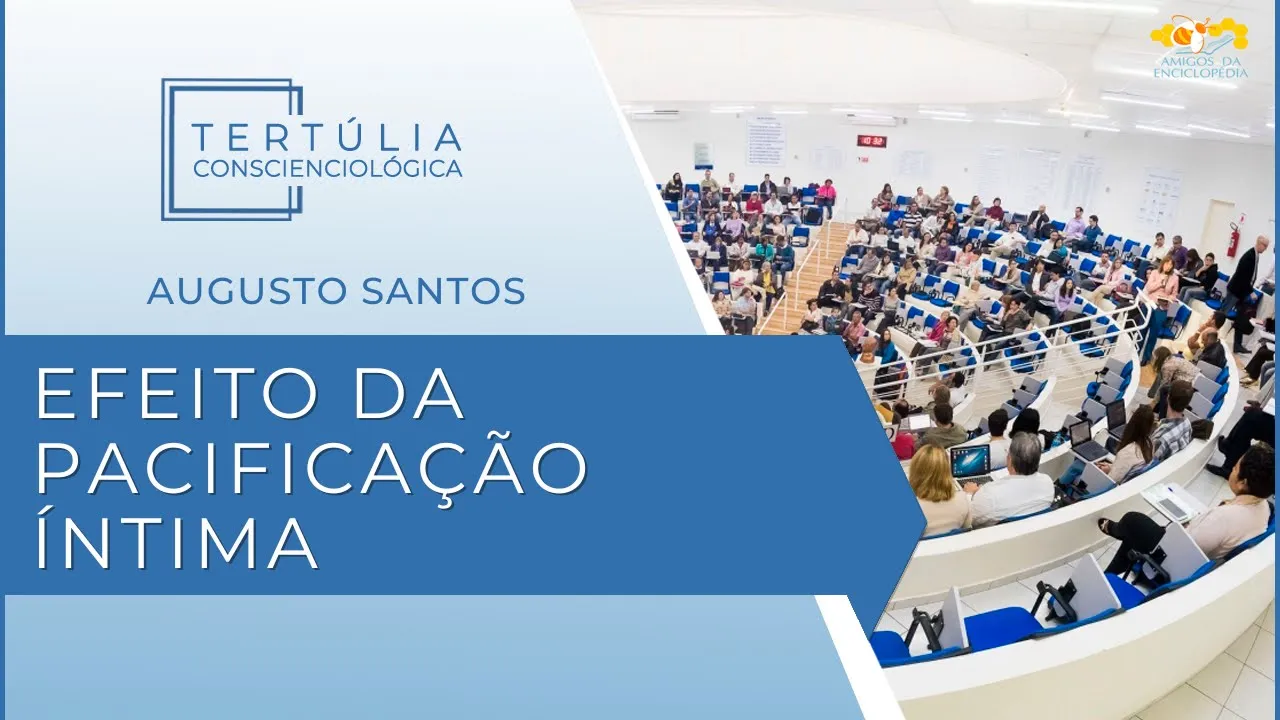 TERTÚLIA
CONSCIENCIOLÓGICA

AUGUSTO SANTOS

EFEITO DA PACIFICAÇÃO ÍNTIMA

AMIGOS DA ENCICLOPÉDIA